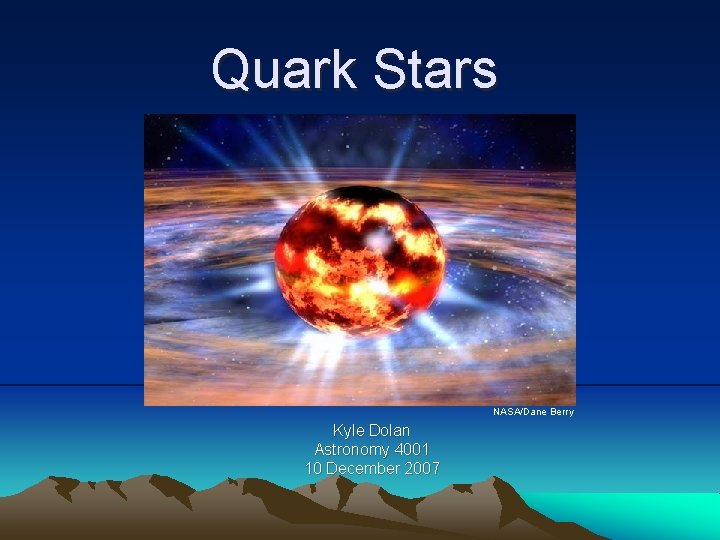 Quark Stars

NASA/Dane Berry

Kyle Dolan
Astronomy 4001
10 December 2007